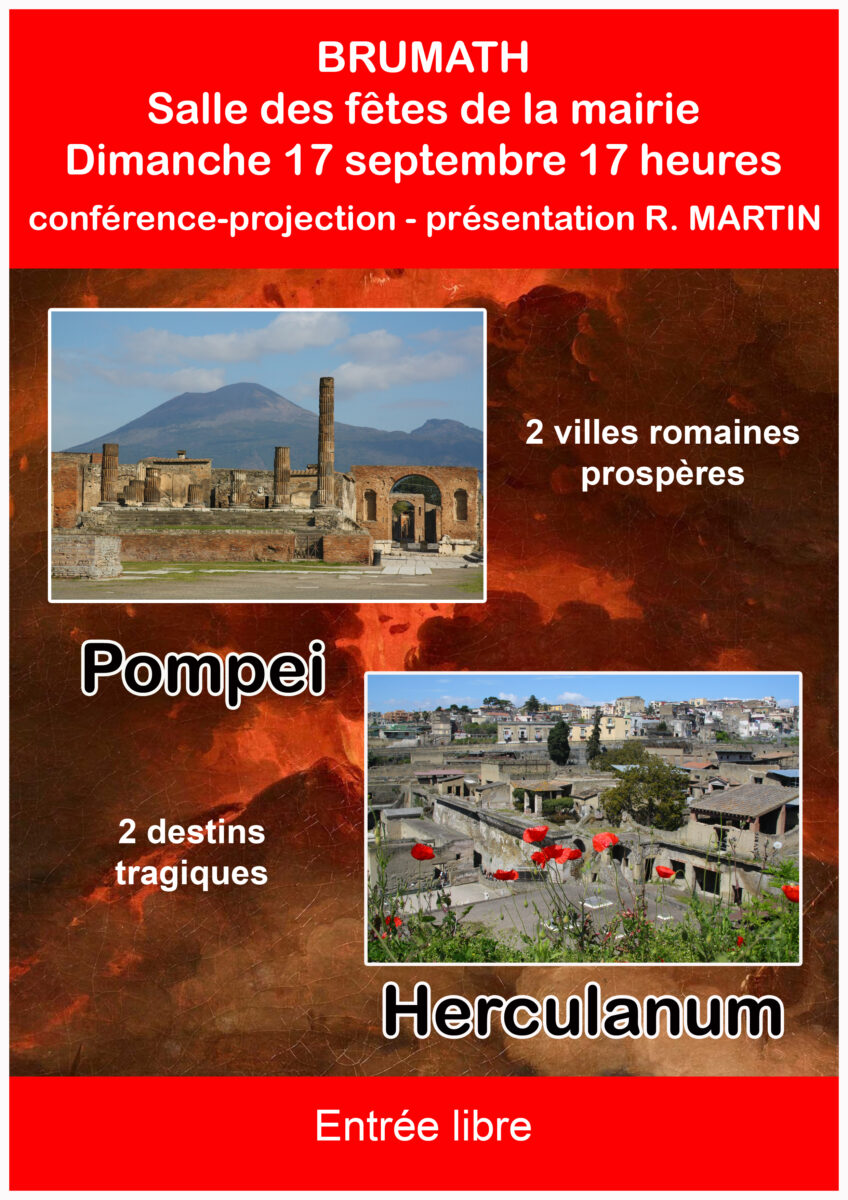 BRUMATH
Salle des fêtes de la mairie
Dimanche 17 septembre 17 heures
conférence-projection - présentation R. MARTIN

2 villes romaines prospères

Pompei

2 destins tragiques

Herculanum

Entrée libre